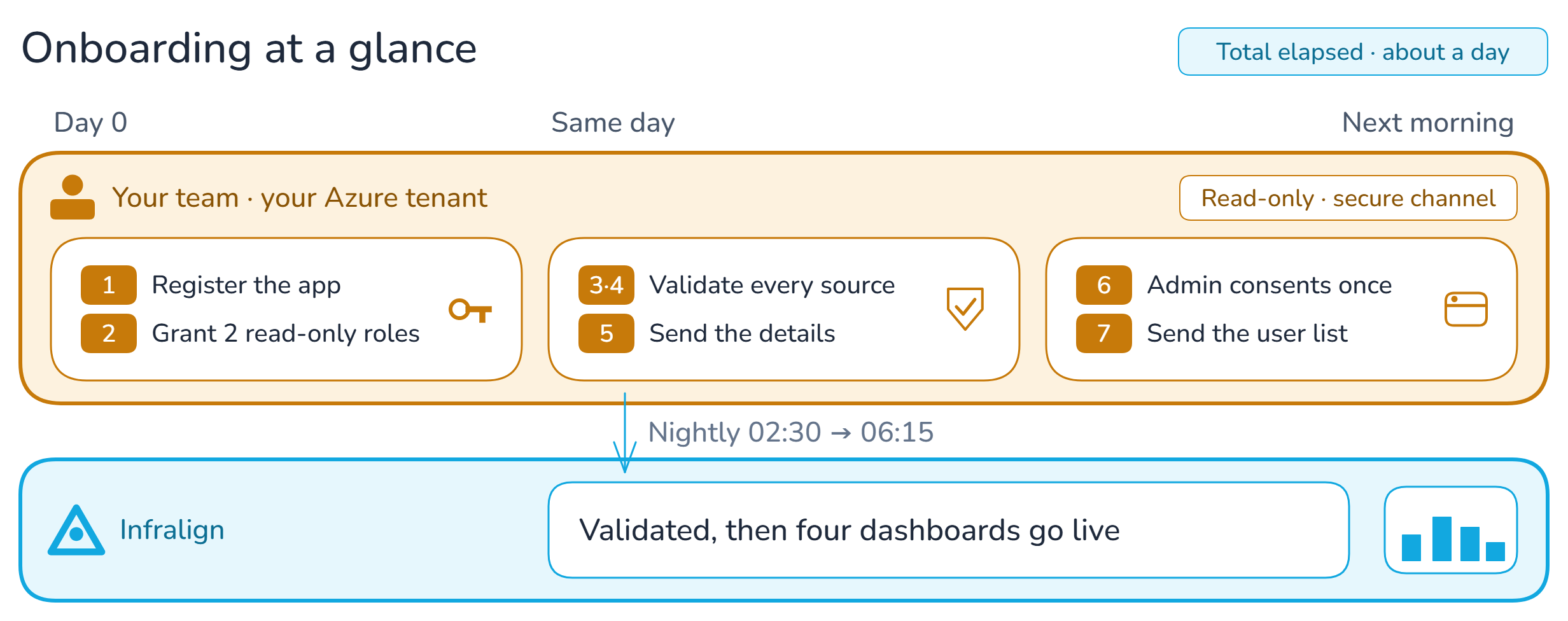 Onboarding at a glance

Total elapsed · about a day

Day 0
Same day
Next morning

Your team · your Azure tenant

Read-only · secure channel

1 Register the app
2 Grant 2 read-only roles

3·4 Validate every source
5 Send the details

6 Admin consents once
7 Send the user list

Nightly 02:30 → 06:15

Infralign

Validated, then four dashboards go live